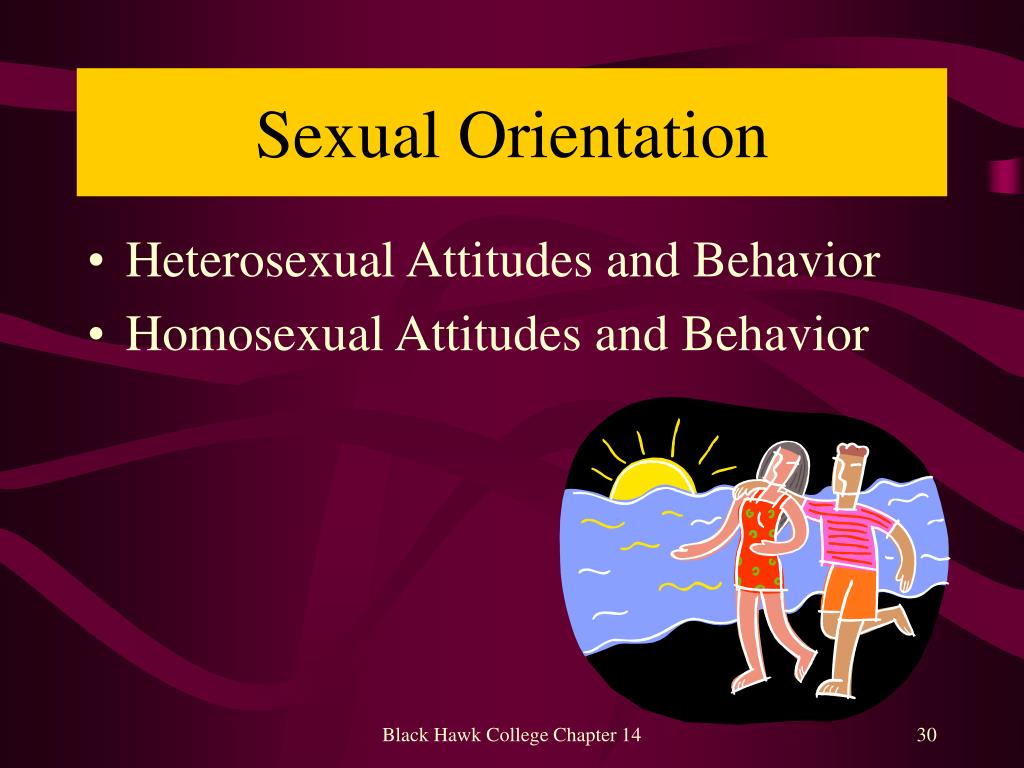 Sexual Orientation

• Heterosexual Attitudes and Behavior
• Homosexual Attitudes and Behavior

Black Hawk College Chapter 14

30